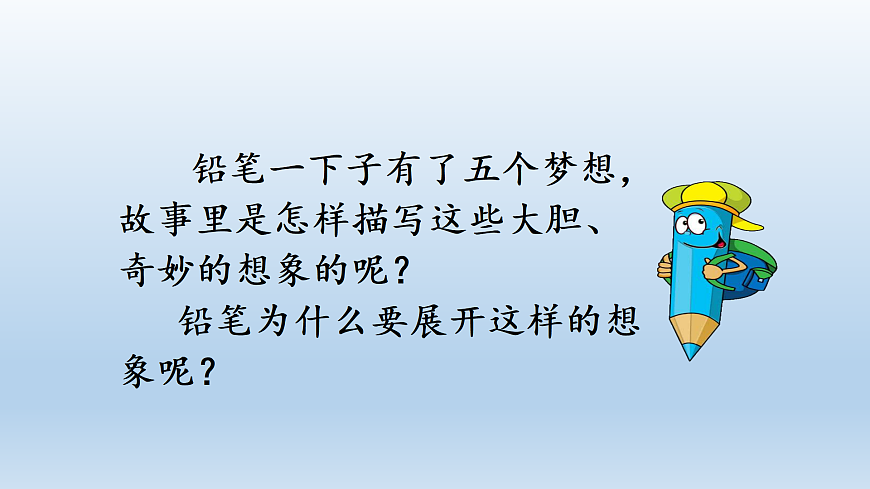 铅笔一下子有了五个梦想，故事里是怎样描写这些大胆、奇妙的想象的呢？

铅笔为什么要展开这样的想象呢？